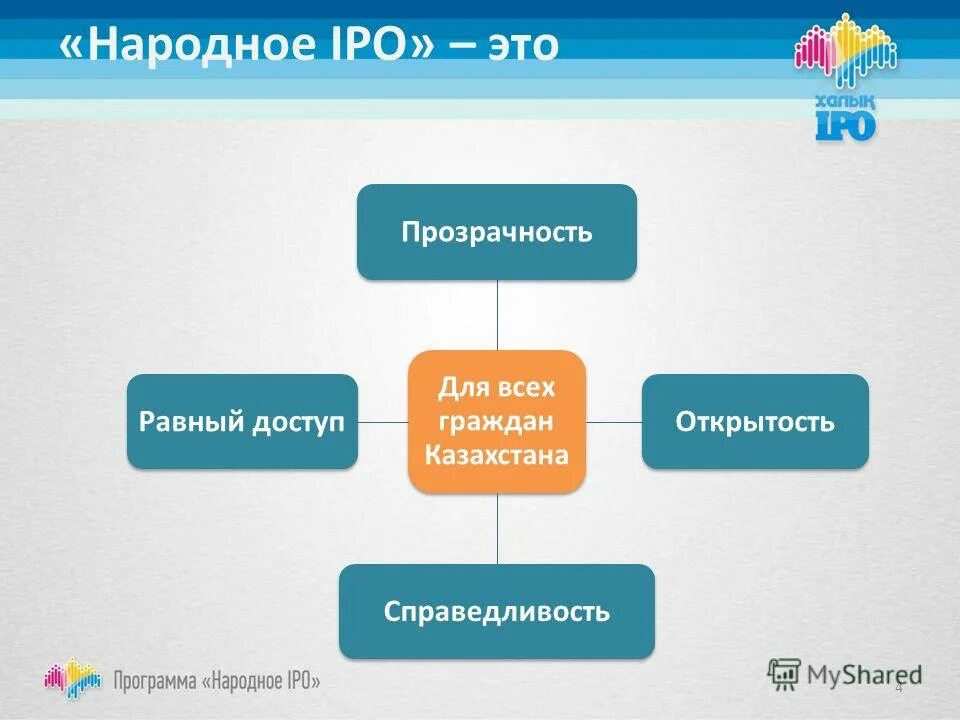 «Народное IPO» – это

халық IPO

Прозрачность

Равный доступ

Для всех граждан Казахстана

Открытость

Справедливость

Программа «Народное IPO»

MyShared

4